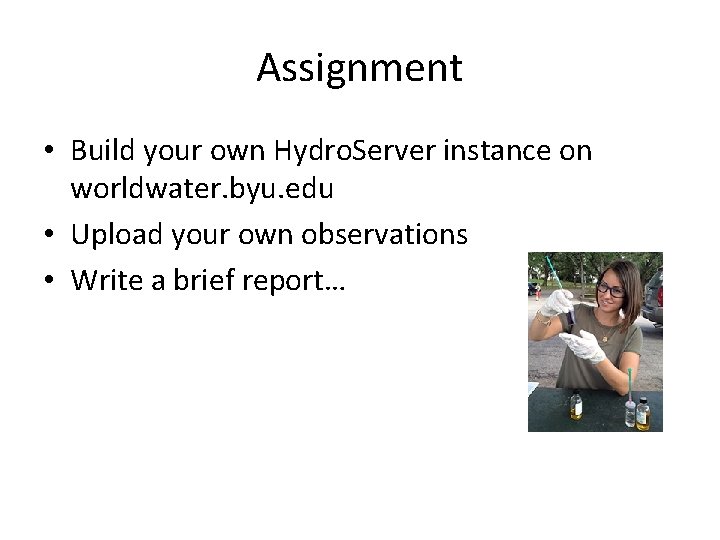 Assignment

• Build your own HydroServer instance on worldwater.byu.edu
• Upload your own observations
• Write a brief report…